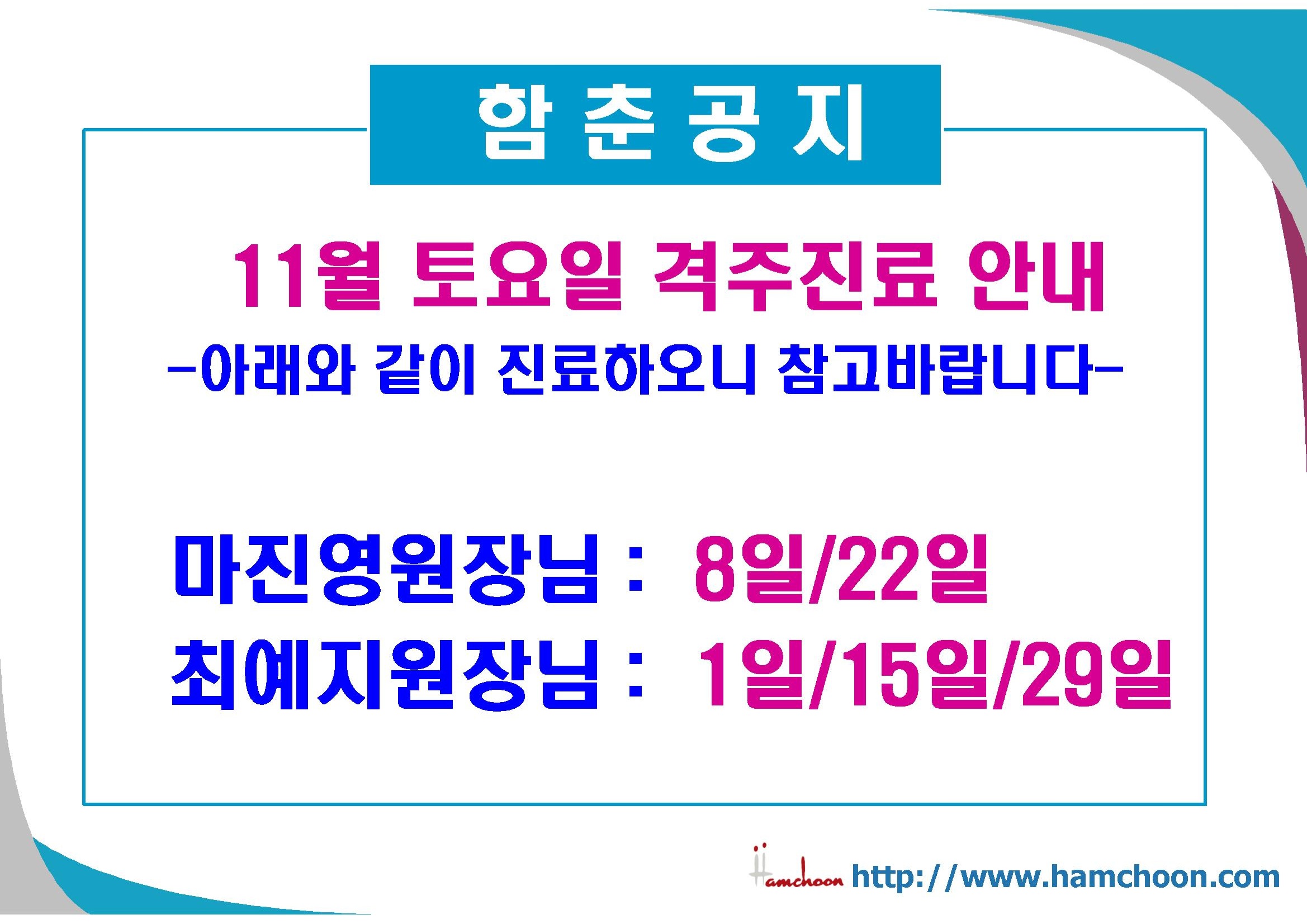 함 춘 공 지

11월 토요일 격주진료 안내

-아래와 같이 진료하오니 참고바랍니다-

마진영원장님 : 8일/22일

최예지원장님 : 1일/15일/29일

Hamchoon http://www.hamchoon.com